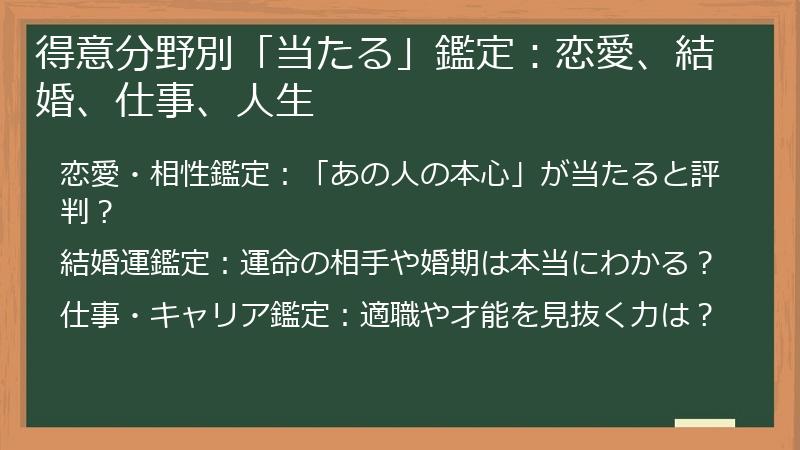 得意分野別「当たる」鑑定：恋愛、結婚、仕事、人生

恋愛・相性鑑定：「あの人の本心」が当たると評判？

結婚運鑑定：運命の相手や婚期は本当にわかる？

仕事・キャリア鑑定：適職や才能を見抜く力は？